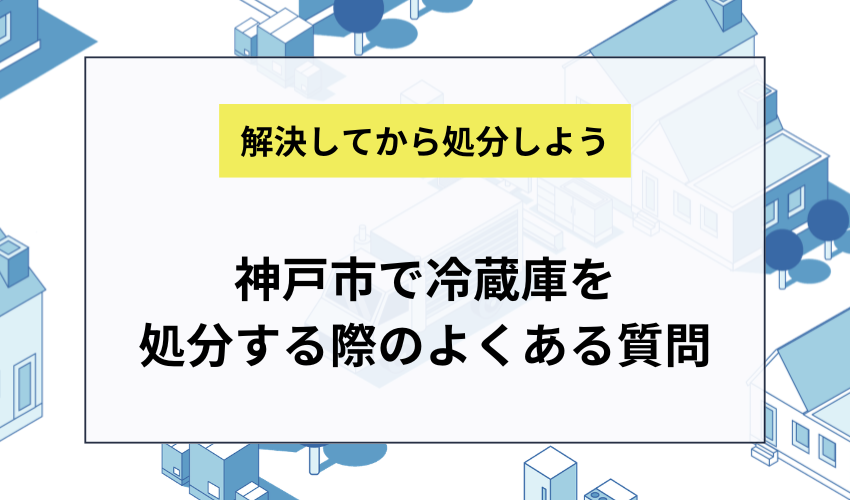 解決してから処分しよう

神戸市で冷蔵庫を
処分する際のよくある質問